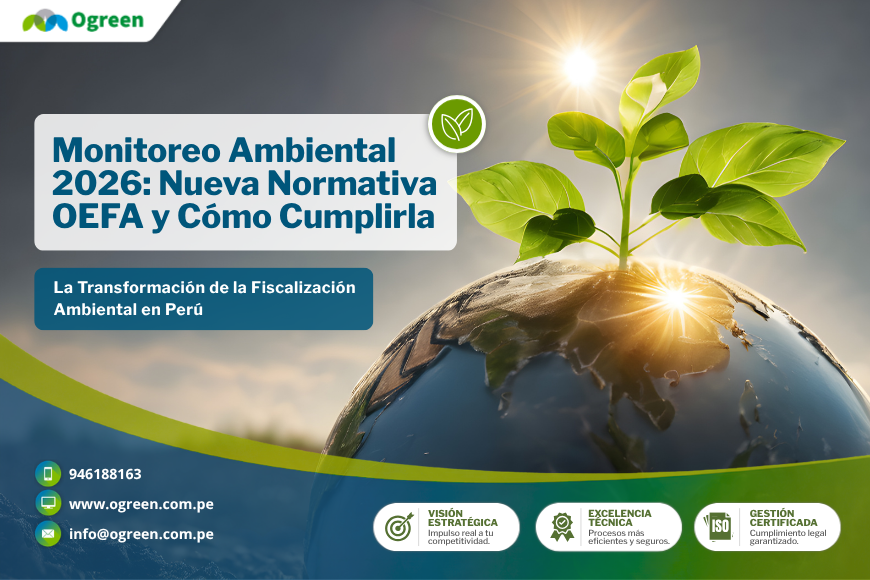 Ogreen

Monitoreo Ambiental 2026: Nueva Normativa OEFA y Cómo Cumplirla

La Transformación de la Fiscalización Ambiental en Perú

946188163

www.ogreen.com.pe

info@ogreen.com.pe

VISIÓN ESTRATÉGICA
Impulso real a tu competitividad.

EXCELENCIA TÉCNICA
Procesos más eficientes y seguros.

ISO
GESTIÓN CERTIFICADA
Cumplimiento legal garantizado.